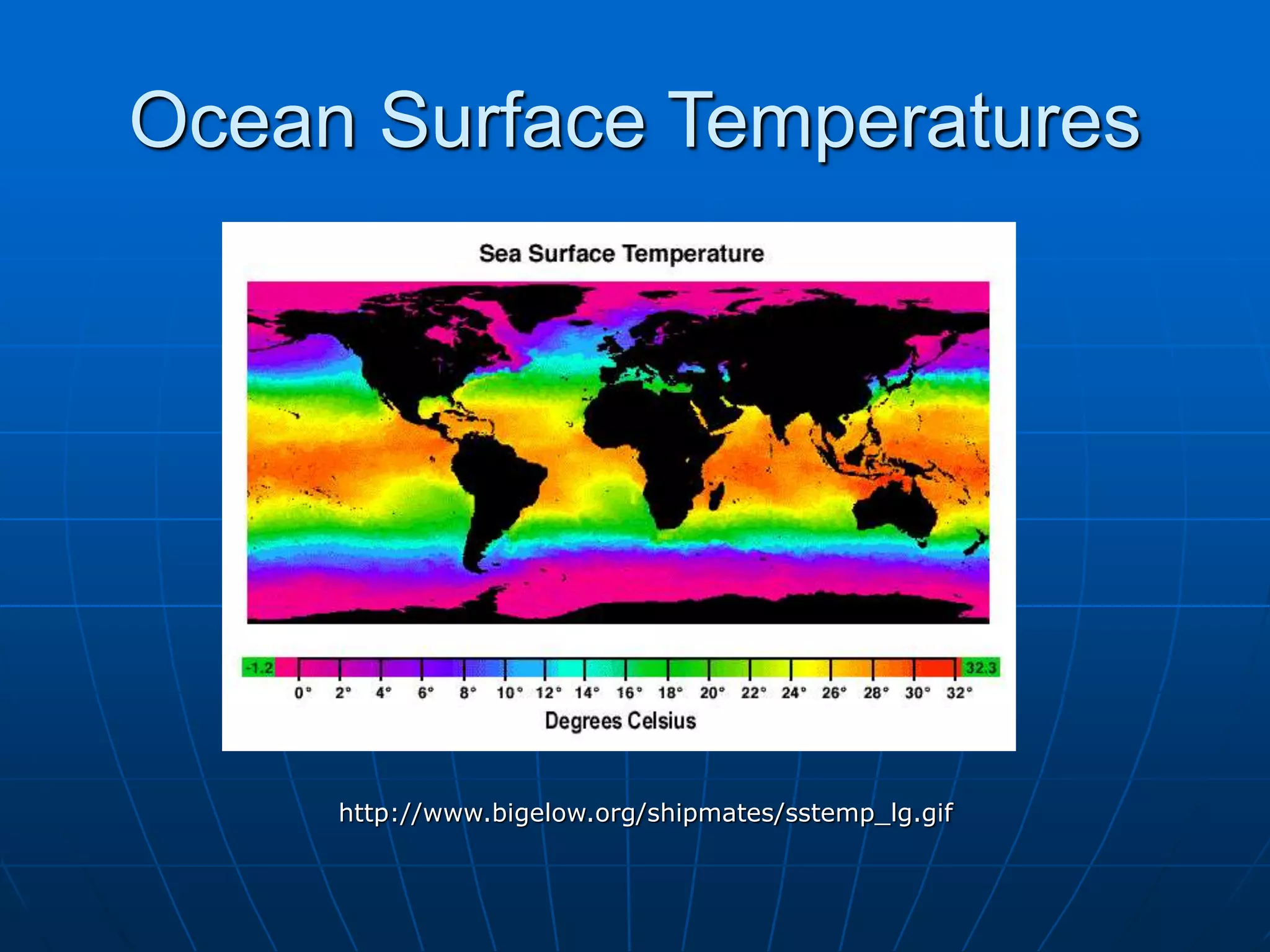 Ocean Surface Temperatures

Sea Surface Temperature

-1.2 32.3

0° 2° 4° 6° 8° 10° 12° 14° 16° 18° 20° 22° 24° 26° 28° 30° 32°

Degrees Celsius

http://www.bigelow.org/shipmates/sstemp_lg.gif